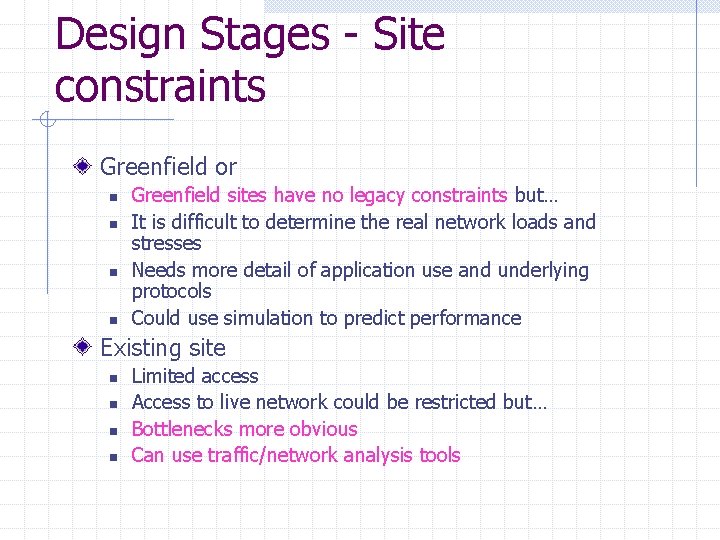 Design Stages - Site constraints

Greenfield or

- Greenfield sites have no legacy constraints but…
- It is difficult to determine the real network loads and stresses
- Needs more detail of application use and underlying protocols
- Could use simulation to predict performance

Existing site

- Limited access
- Access to live network could be restricted but…
- Bottlenecks more obvious
- Can use traffic/network analysis tools